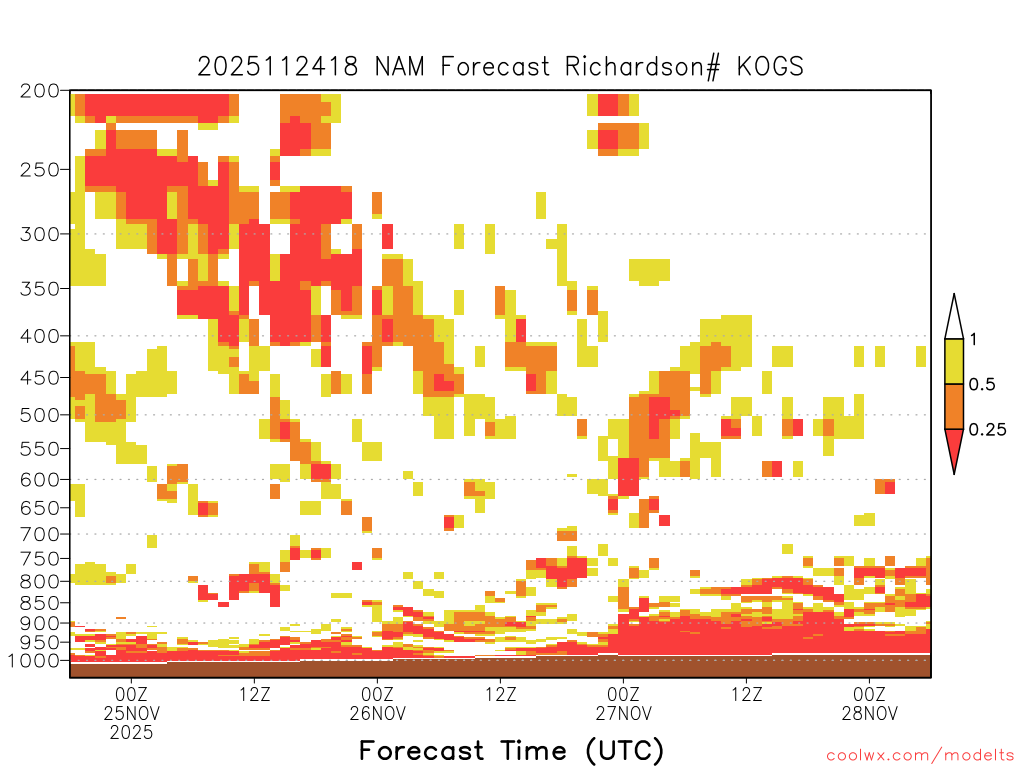 2025112418 NAM Forecast Richardson# KOGS

200
250
300
350
400
450
500
550
600
650
700
750
800
850
900
950
1000

1
0.5
0.25

00Z
25NOV
2025
12Z
00Z
26NOV
12Z
00Z
27NOV
12Z
00Z
28NOV

Forecast Time (UTC)

coolwx.com/modelts